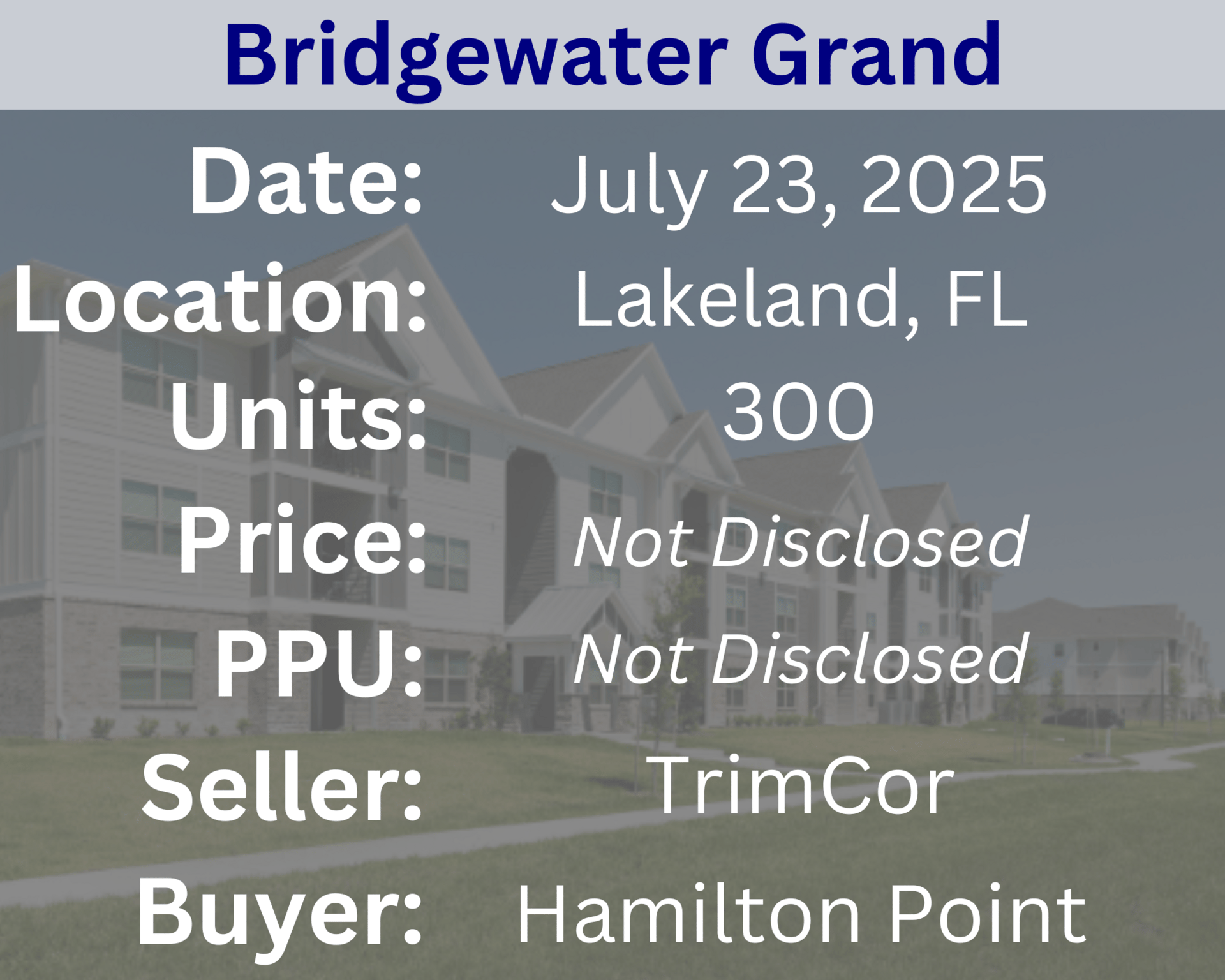 Bridgewater Grand

Date: July 23, 2025
Location: Lakeland, FL
Units: 300
Price: Not Disclosed
PPU: Not Disclosed
Seller: TrimCor
Buyer: Hamilton Point